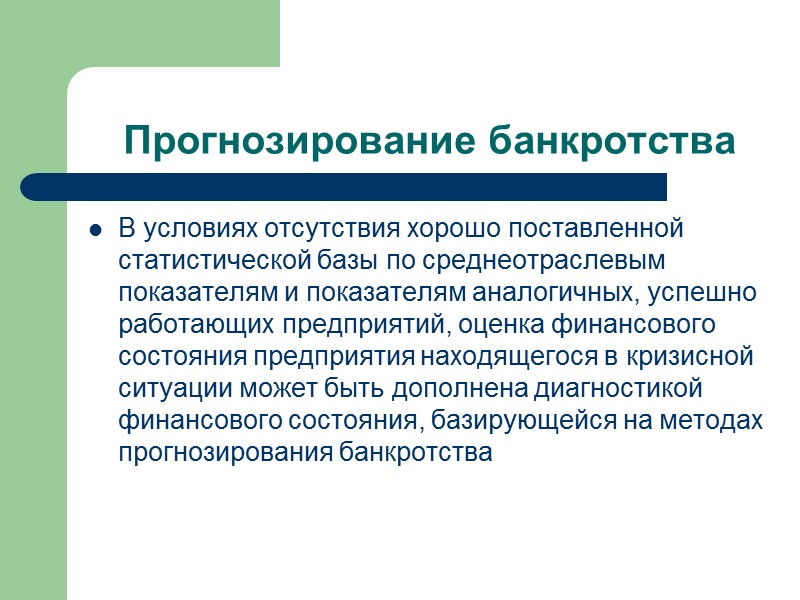 Прогнозирование банкротства

В условиях отсутствия хорошо поставленной статистической базы по среднеотраслевым показателям и показателям аналогичных, успешно работающих предприятий, оценка финансового состояния предприятия находящегося в кризисной ситуации может быть дополнена диагностикой финансового состояния, базирующейся на методах прогнозирования банкротства